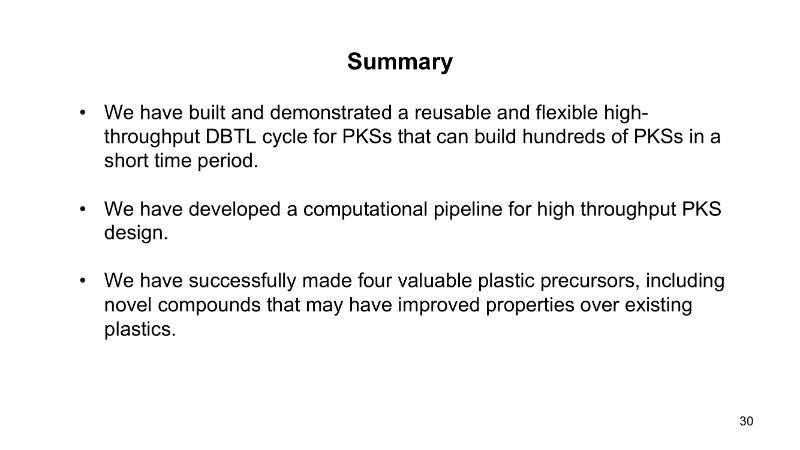 Summary

• We have built and demonstrated a reusable and flexible high-throughput DBTL cycle for PKSs that can build hundreds of PKSs in a short time period.

• We have developed a computational pipeline for high throughput PKS design.

• We have successfully made four valuable plastic precursors, including novel compounds that may have improved properties over existing plastics.

30